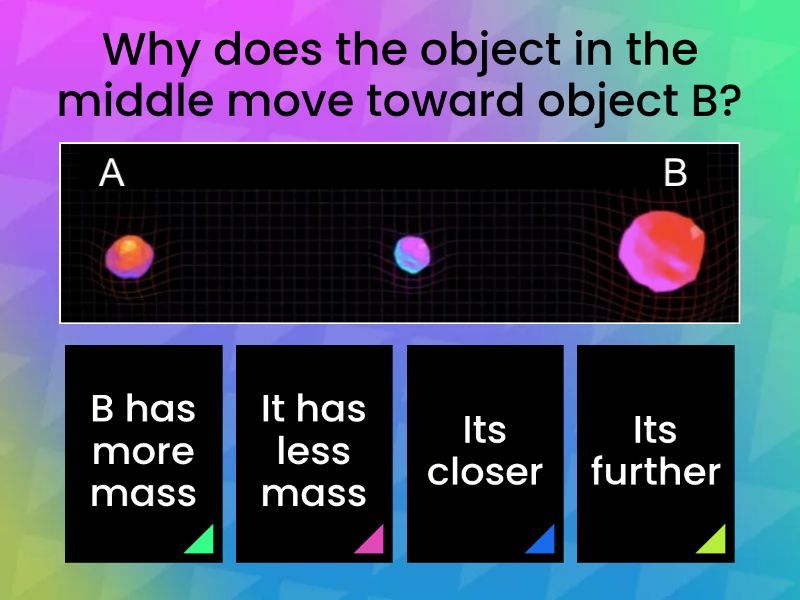 Why does the object in the middle move toward object B?

A

B

B has more mass

It has less mass

Its closer

Its further